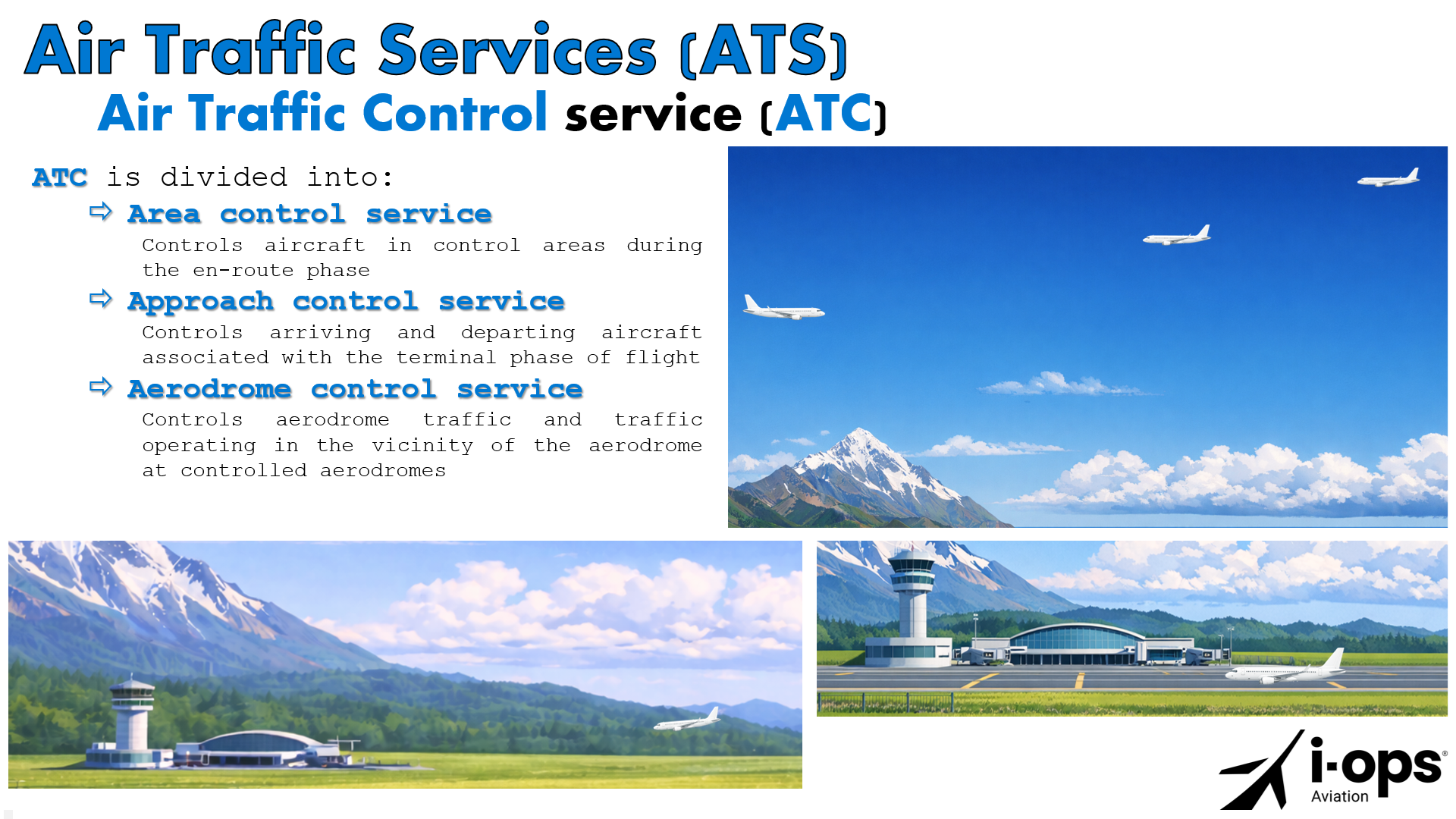 Air Traffic Services (ATS)

Air Traffic Control service (ATC)

ATC is divided into:

⇨ Area control service

Controls aircraft in control areas during the en-route phase

⇨ Approach control service

Controls arriving and departing aircraft associated with the terminal phase of flight

⇨ Aerodrome control service

Controls aerodrome traffic and traffic operating in the vicinity of the aerodrome at controlled aerodromes

i-ops® Aviation